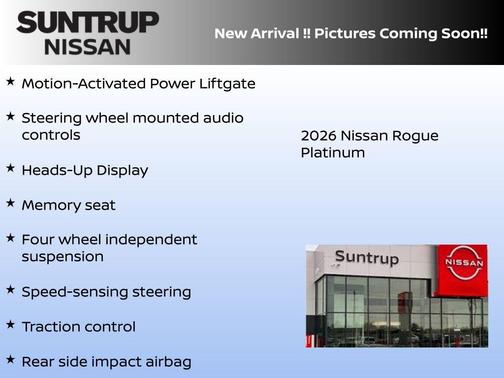 SUNTRUP
NISSAN

New Arrival !! Pictures Coming Soon!!

★ Motion-Activated Power Liftgate

★ Steering wheel mounted audio controls

★ Heads-Up Display

★ Memory seat

★ Four wheel independent suspension

★ Speed-sensing steering

★ Traction control

★ Rear side impact airbag

2026 Nissan Rogue Platinum

Suntrup

NISSAN